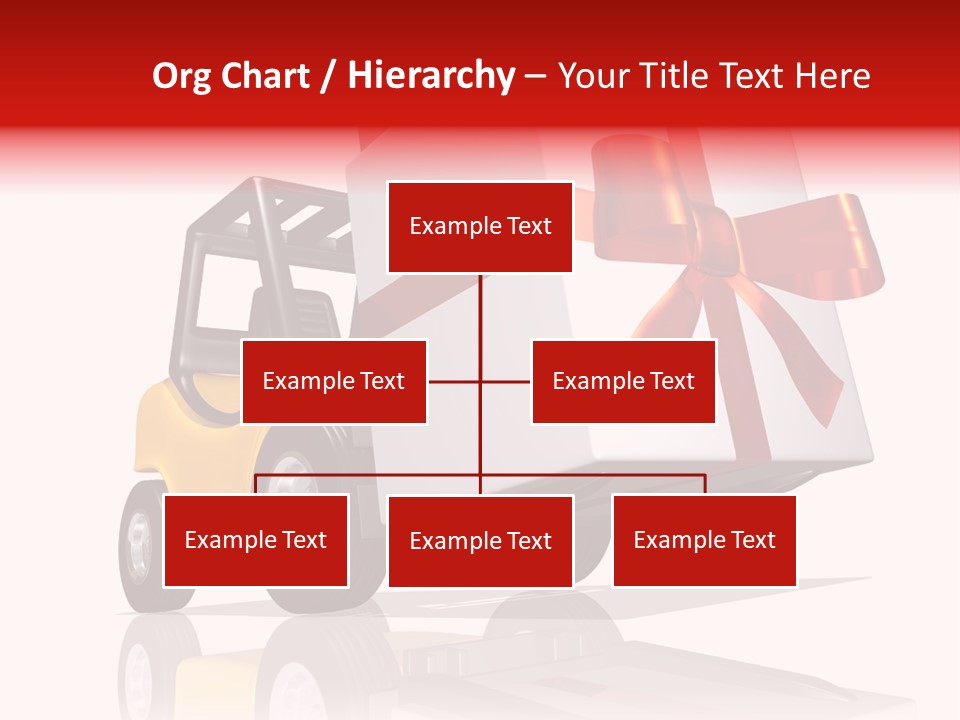 Org Chart / Hierarchy – Your Title Text Here

Example Text

Example Text

Example Text

Example Text

Example Text

Example Text